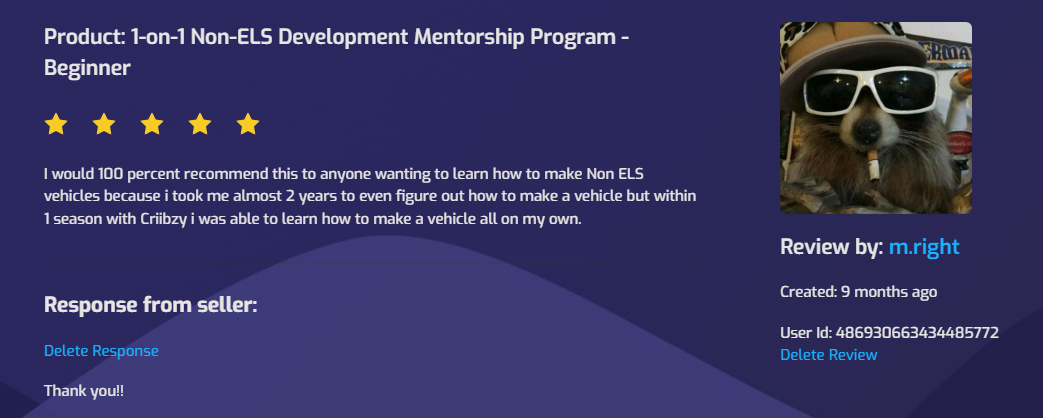 Product: 1-on-1 Non-ELS Development Mentorship Program - Beginner

I would 100 percent recommend this to anyone wanting to learn how to make Non ELS vehicles because i took me almost 2 years to even figure out how to make a vehicle but within 1 season with Criibzy i was able to learn how to make a vehicle all on my own.

Response from seller:

Delete Response

Thank you!!

Review by: m.right

Created: 9 months ago

User Id: 486930663434485772

Delete Review